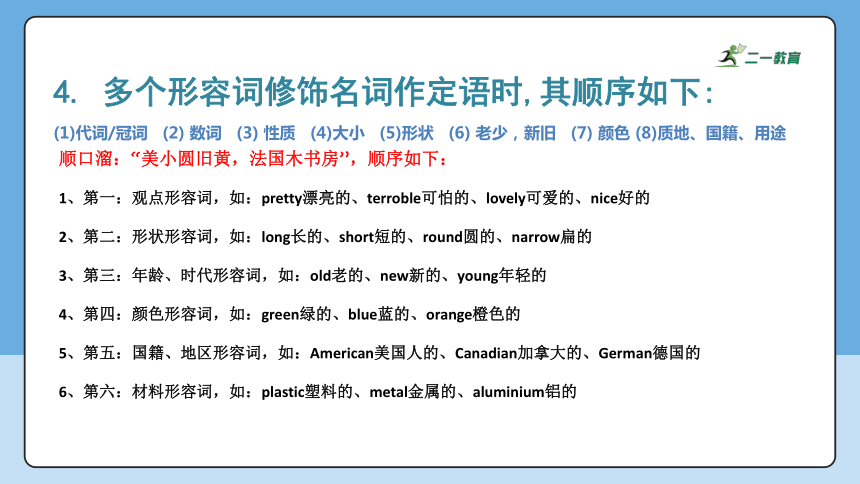 二一教育

4. 多个形容词修饰名词作定语时, 其顺序如下:

(1)代词/冠词 (2) 数词 (3) 性质 (4)大小 (5)形状 (6) 老少，新旧 (7) 颜色 (8)质地、国籍、用途

顺口溜：“美小圆旧黄，法国木书房”，顺序如下：

1、第一：观点形容词，如：pretty漂亮的、terroble可怕的、lovely可爱的、nice好的

2、第二：形状形容词，如：long长的、short短的、round圆的、narrow扁的

3、第三：年龄、时代形容词，如：old老的、new新的、young年轻的

4、第四：颜色形容词，如：green绿的、blue蓝的、orange橙色的

5、第五：国籍、地区形容词，如：American美国人的、Canadian加拿大的、German德国的

6、第六：材料形容词，如：plastic塑料的、metal金属的、aluminium铝的